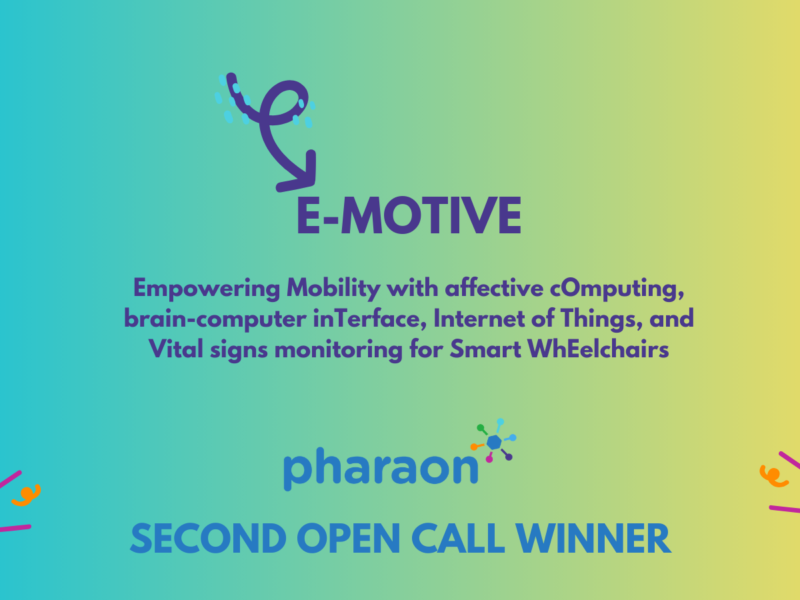 E-MOTIVE

Empowering Mobility with affective cOmputing, brain-computer inTerface, Internet of Things, and Vital signs monitoring for Smart WhEelchairs

pharaon

SECOND OPEN CALL WINNER